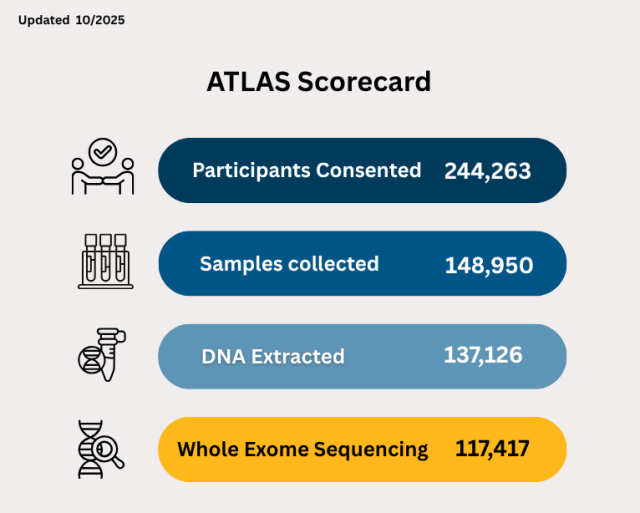 Updated 10/2025

ATLAS Scorecard

Participants Consented 244,263

Samples collected 148,950

DNA Extracted 137,126

Whole Exome Sequencing 117,417